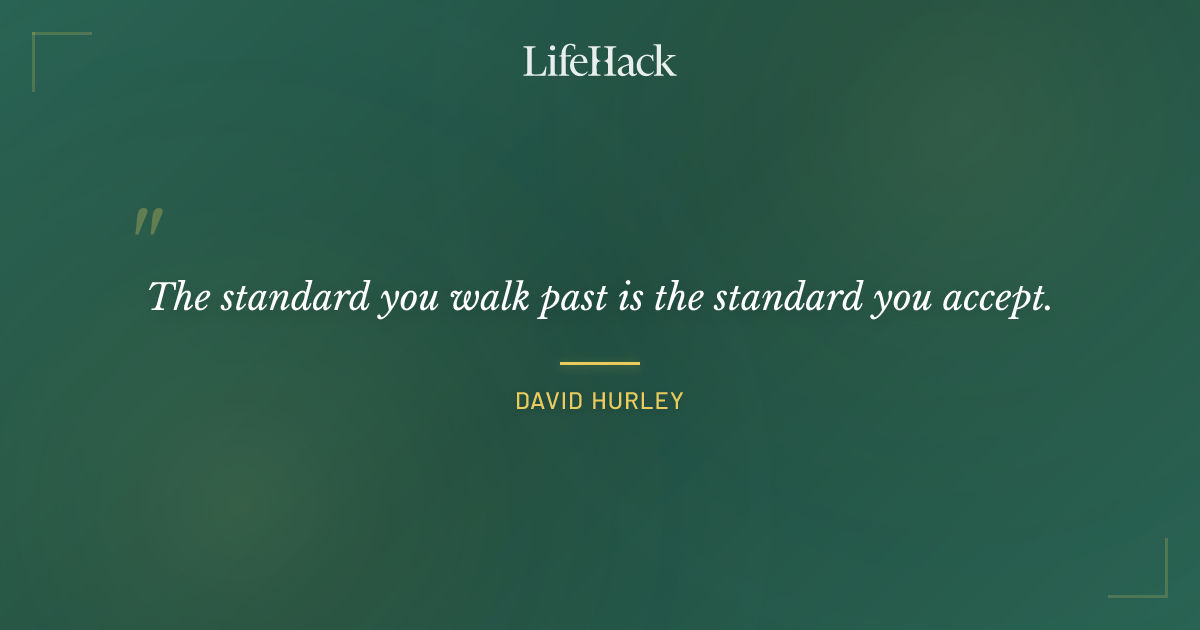 LifeHack

"

The standard you walk past is the standard you accept.

DAVID HURLEY